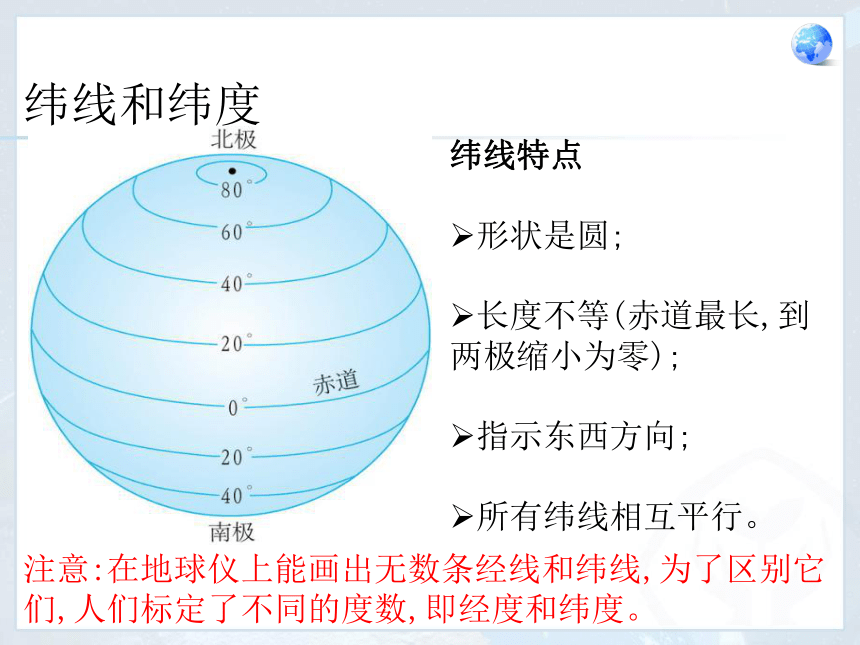 纬线和纬度

北极
80°
60°
40°
20°
赤道
0°
20°
40°
南极

纬线特点

➢形状是圆;

➢长度不等(赤道最长, 到两极缩小为零);

➢指示东西方向;

➢所有纬线相互平行。

注意:在地球仪上能画出无数条经线和纬线, 为了区别它们, 人们标定了不同的度数, 即经度和纬度。